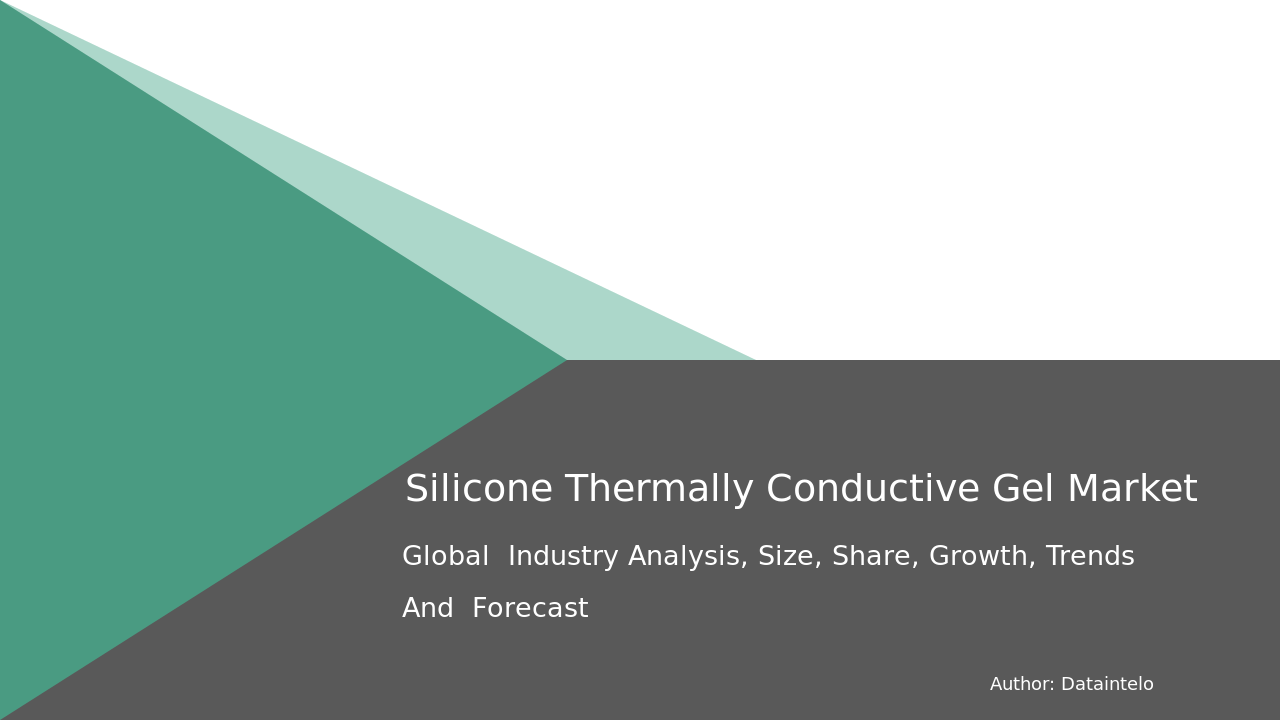 Silicone Thermally Conductive Gel Market

Global Industry Analysis, Size, Share, Growth, Trends And Forecast

Author: Dataintelo